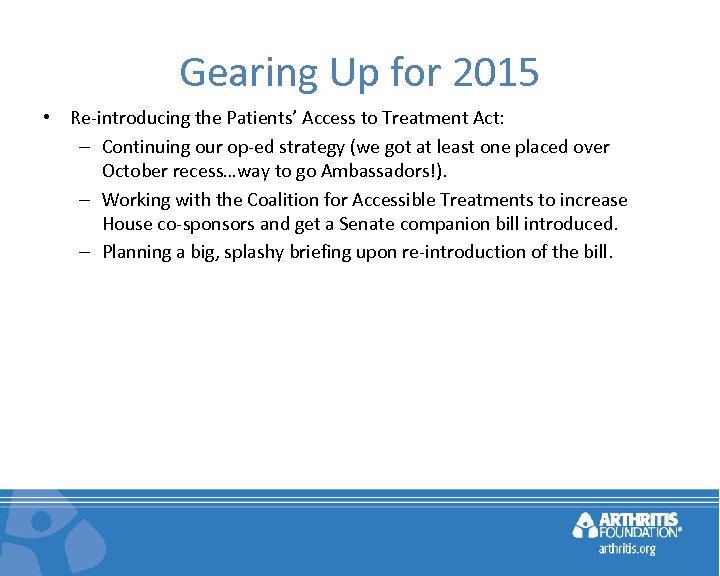 Gearing Up for 2015

• Re-introducing the Patients' Access to Treatment Act:
– Continuing our op-ed strategy (we got at least one placed over October recess…way to go Ambassadors!).
– Working with the Coalition for Accessible Treatments to increase House co-sponsors and get a Senate companion bill introduced.
– Planning a big, splashy briefing upon re-introduction of the bill.

ARTHRITIS FOUNDATION®
arthritis.org